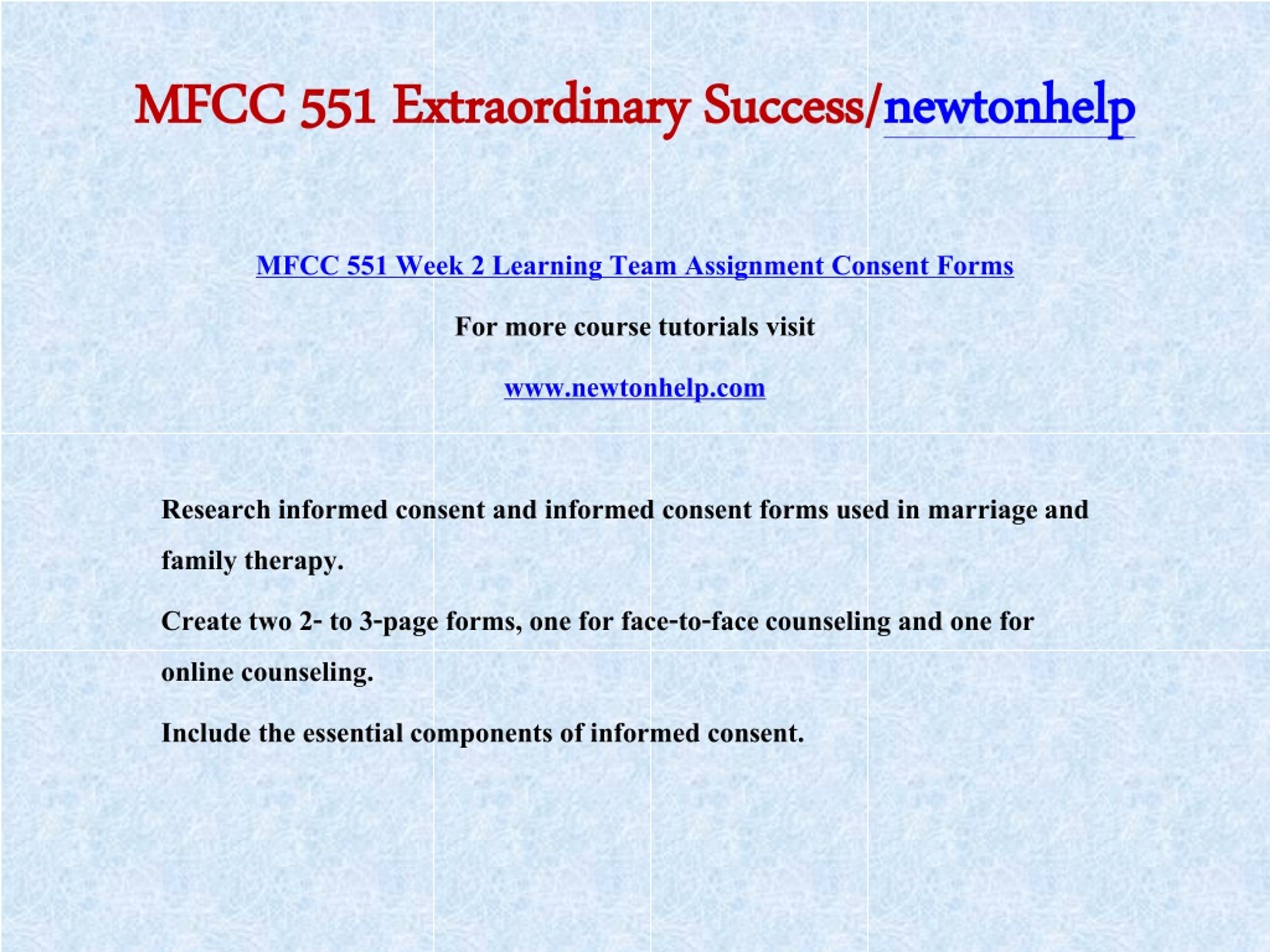 MFCC 551 Extraordinary Success/newtonhelp

MFCC 551 Week 2 Learning Team Assignment Consent Forms

For more course tutorials visit

www.newtonhelp.com

Research informed consent and informed consent forms used in marriage and family therapy.

Create two 2- to 3-page forms, one for face-to-face counseling and one for online counseling.

Include the essential components of informed consent.